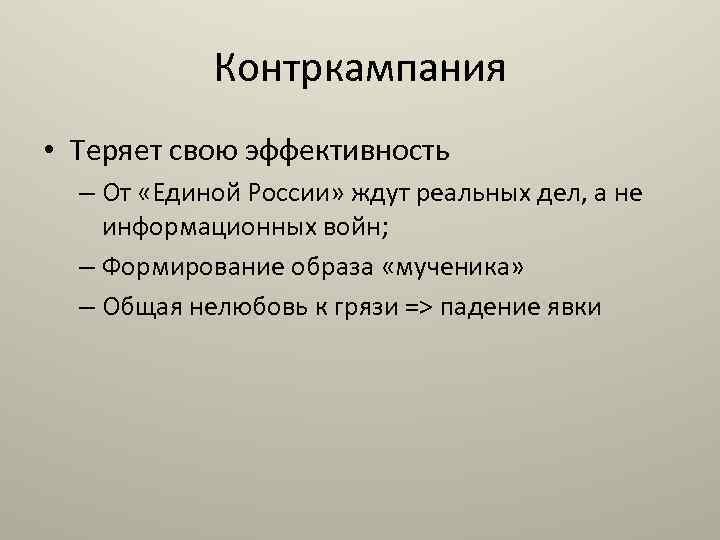 Контркампания

• Теряет свою эффективность
 – От «Единой России» ждут реальных дел, а не информационных войн;
 – Формирование образа «мученика»
 – Общая нелюбовь к грязи => падение явки